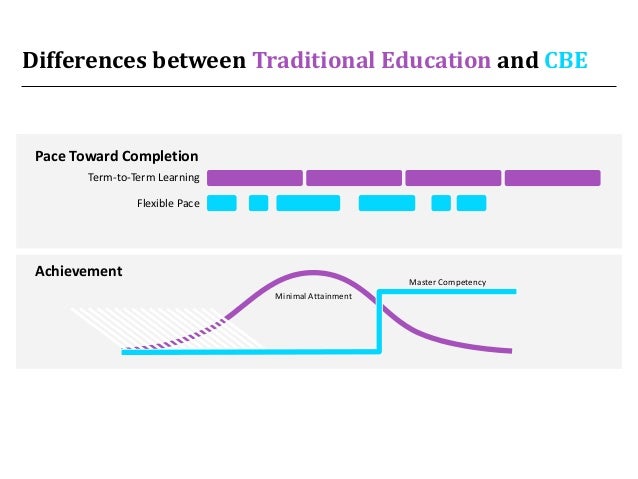 Differences between Traditional Education and CBE

Pace Toward Completion

Term-to-Term Learning

Flexible Pace

Achievement

Minimal Attainment

Master Competency